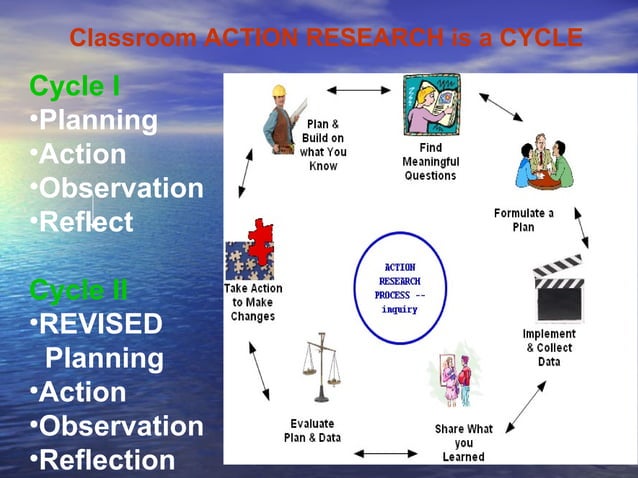 Classroom ACTION RESEARCH is a CYCLE

Cycle I
•Planning
•Action
•Observation
•Reflect

Cycle II
•REVISED Planning
•Action
•Observation
•Reflection

Plan & Build on what You Know

Find Meaningful Questions

Formulate a Plan

Implement & Collect Data

Share What you Learned

Evaluate Plan & Data

Take Action to Make Changes

ACTION RESEARCH PROCESS -- inquiry